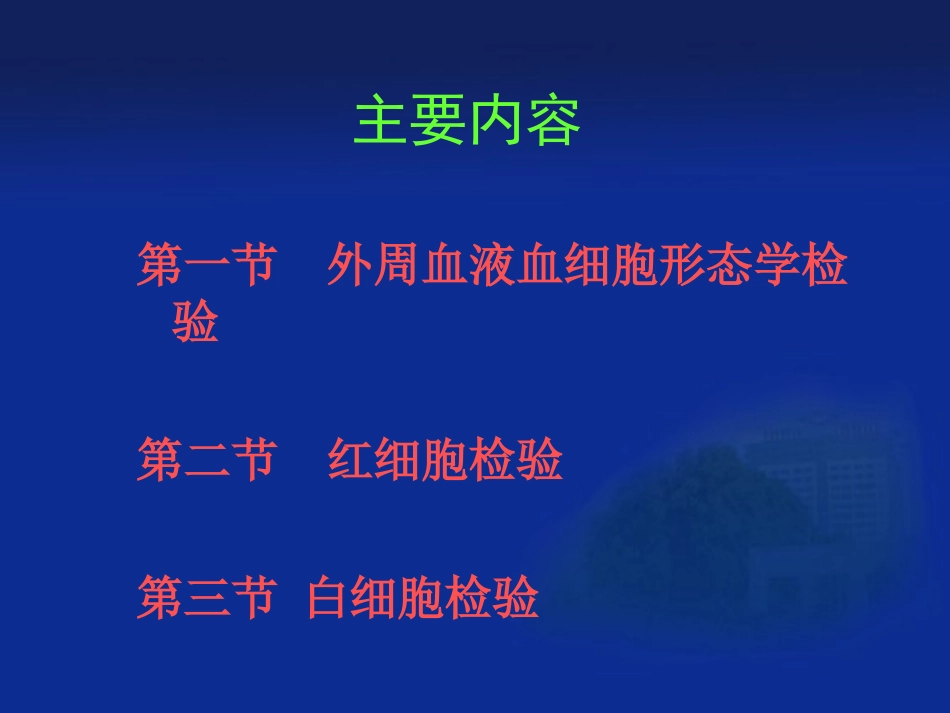 主要内容

第一节 外周血液血细胞形态学检验

第二节 红细胞检验

第三节 白细胞检验